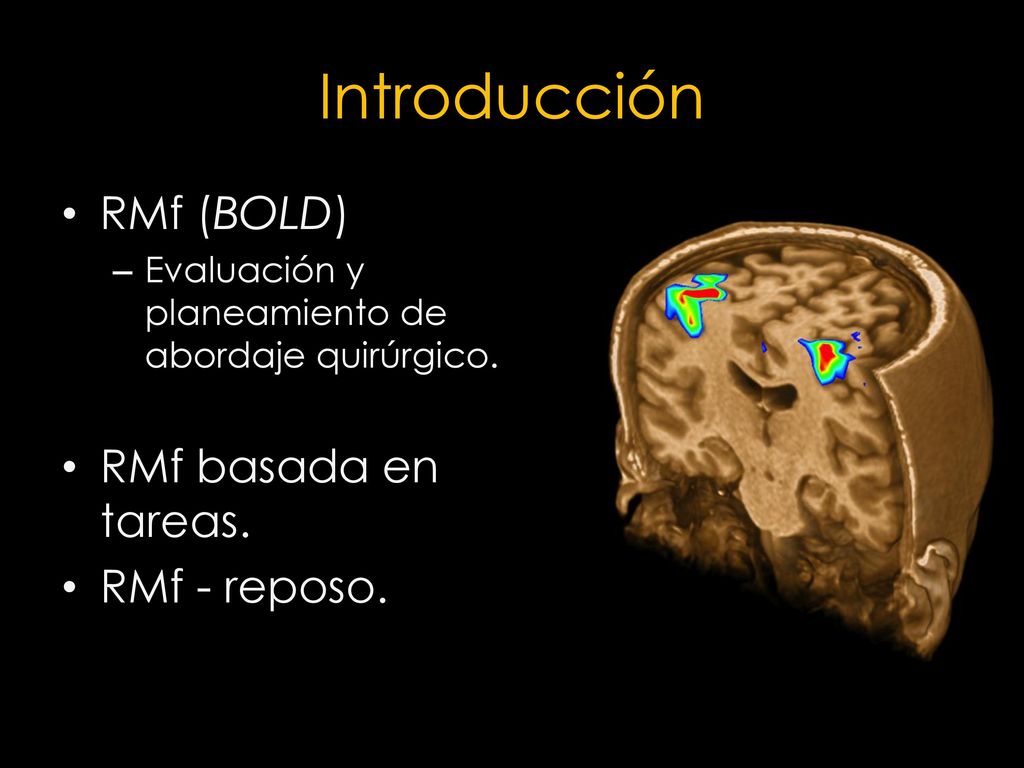 Introducción

• RMf (BOLD)
  – Evaluación y planeamiento de abordaje quirúrgico.

• RMf basada en tareas.
• RMf - reposo.